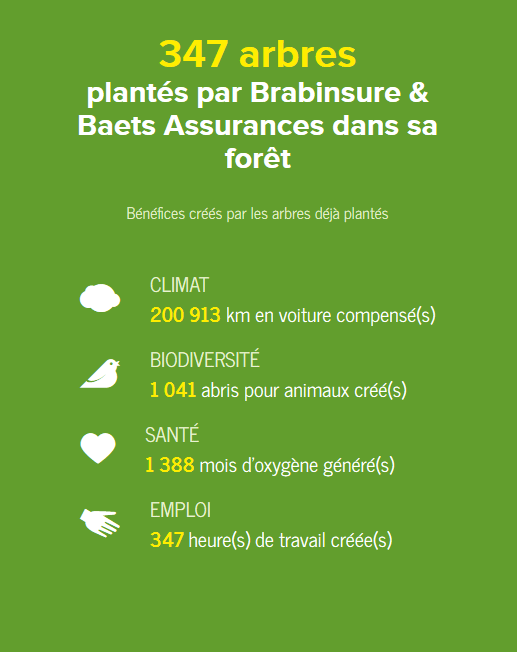 347 arbres
plantés par Brabinsure & Baets Assurances dans sa forêt

Bénéfices créés par les arbres déjà plantés

CLIMAT
200 913 km en voiture compensé(s)

BIODIVERSITÉ
1 041 abris pour animaux créé(s)

SANTÉ
1 388 mois d'oxygène généré(s)

EMPLOI
347 heure(s) de travail créée(s)